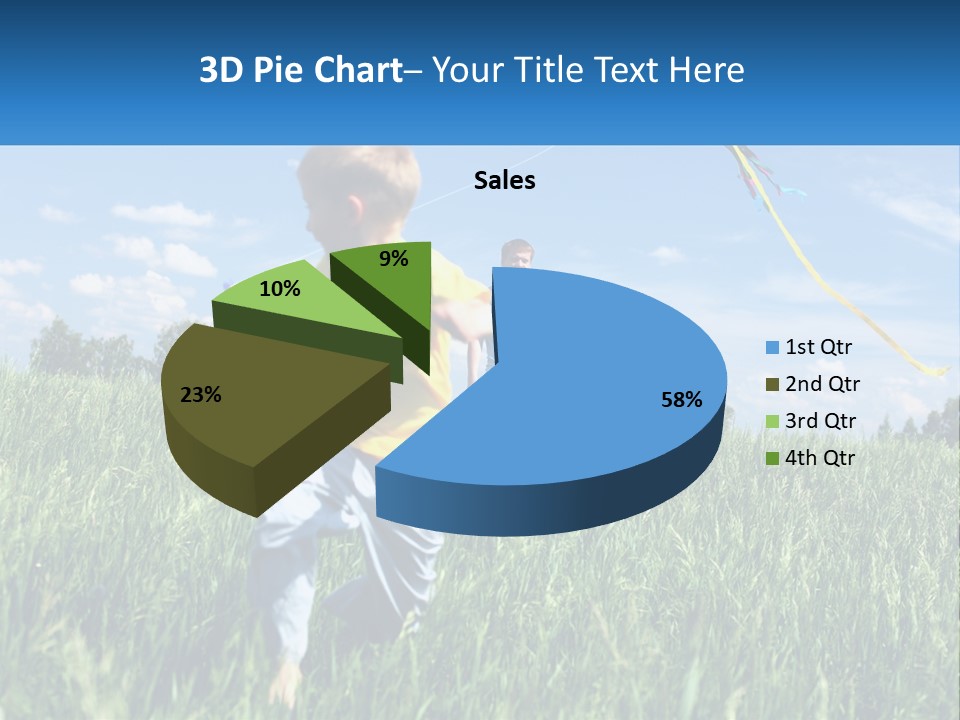 3D Pie Chart– Your Title Text Here

Sales

9%
10%
23%
58%

1st Qtr
2nd Qtr
3rd Qtr
4th Qtr